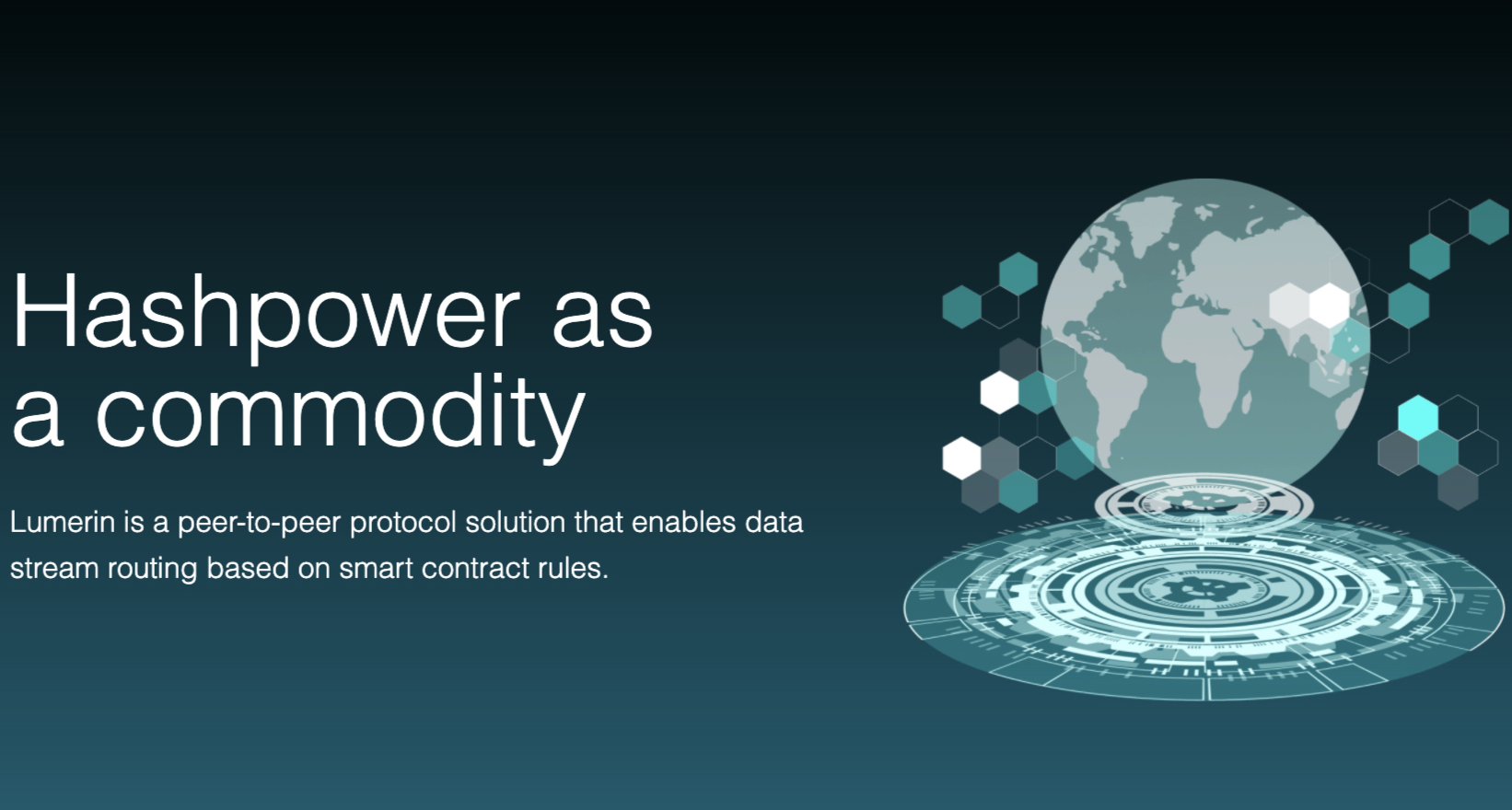 Hashpower as a commodity

Lumerin is a peer-to-peer protocol solution that enables data stream routing based on smart contract rules.